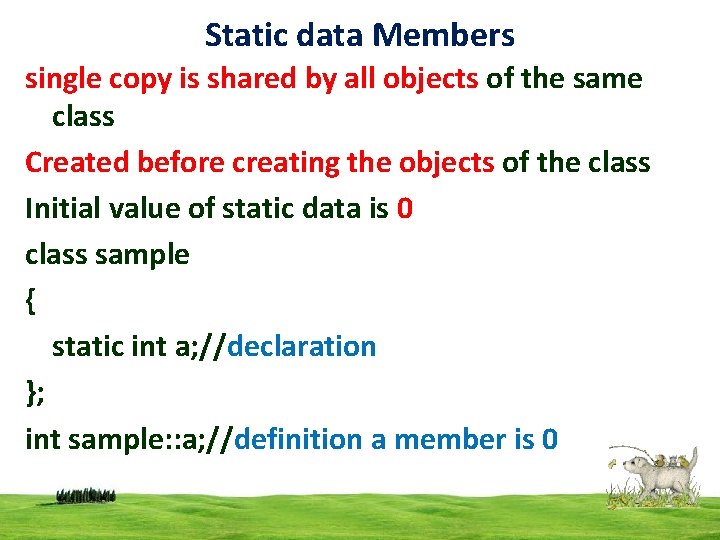 Static data Members

single copy is shared by all objects of the same class

Created before creating the objects of the class

Initial value of static data is 0

class sample

{

static int a;//declaration

};

int sample::a;//definition a member is 0